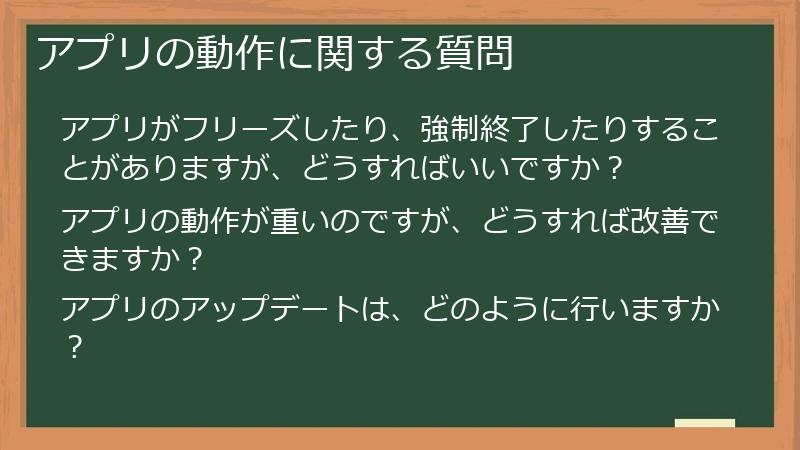 アプリの動作に関する質問

アプリがフリーズしたり、強制終了したりすることがありますが、どうすればいいですか？

アプリの動作が重いのですが、どうすれば改善できますか？

アプリのアップデートは、どのように行いますか？